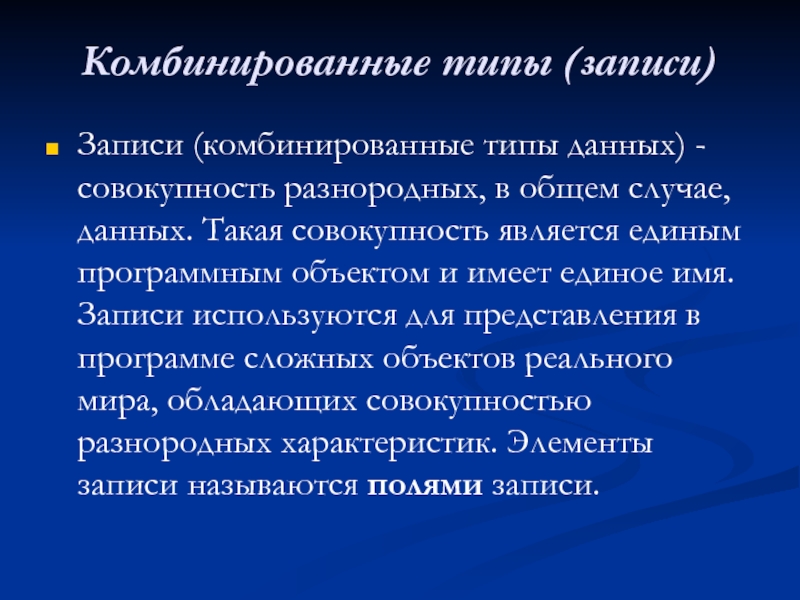 Комбинированные типы (записи)

Записи (комбинированные типы данных) - совокупность разнородных, в общем случае, данных. Такая совокупность является единым программным объектом и имеет единое имя. Записи используются для представления в программе сложных объектов реального мира, обладающих совокупностью разнородных характеристик. Элементы записи называются полями записи.